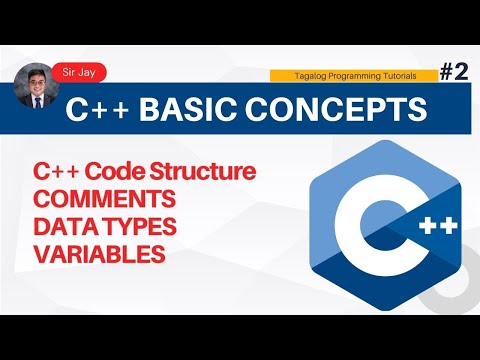 Sir Jay

Tagalog Programming Tutorials

#2

C++ BASIC CONCEPTS

C++ Code Structure
COMMENTS
DATA TYPES
VARIABLES

C++